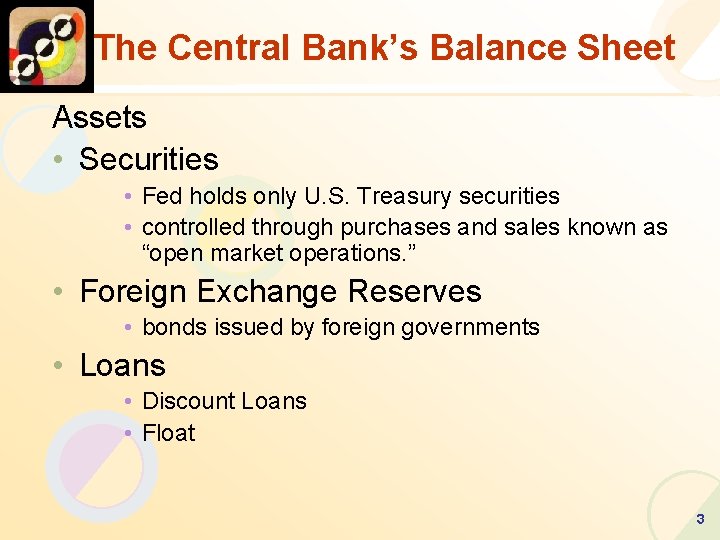 The Central Bank’s Balance Sheet

Assets

• Securities

• Fed holds only U.S. Treasury securities

• controlled through purchases and sales known as “open market operations.”

• Foreign Exchange Reserves

• bonds issued by foreign governments

• Loans

• Discount Loans

• Float

3